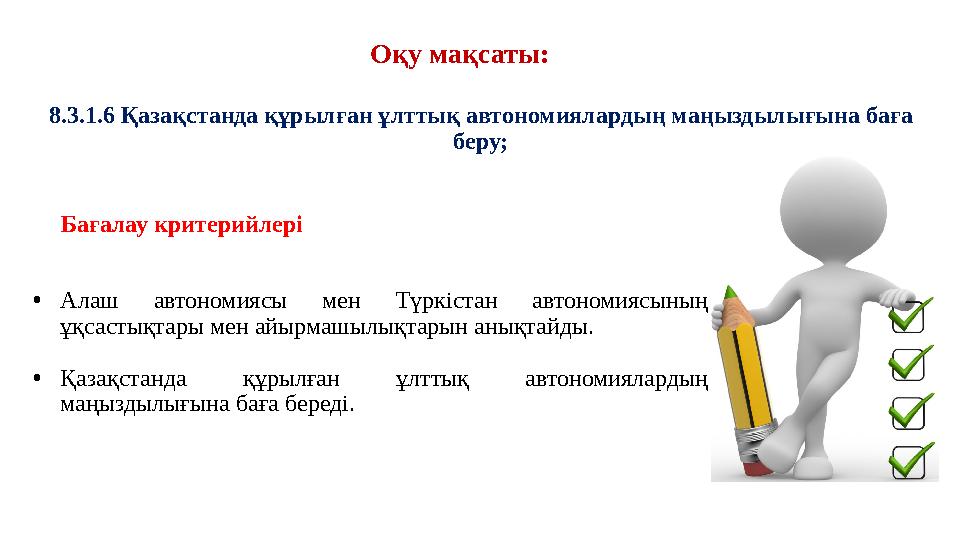 Оқу мақсаты:

8.3.1.6 Қазақстанда құрылған ұлттық автономиялардың маңыздылығына баға беру;

Бағалау критерийлері

• Алаш автономиясы мен Түркістан автономиясының ұқсастықтары мен айырмашылықтарын анықтайды.

• Қазақстанда құрылған ұлттық автономиялардың маңыздылығына баға береді.